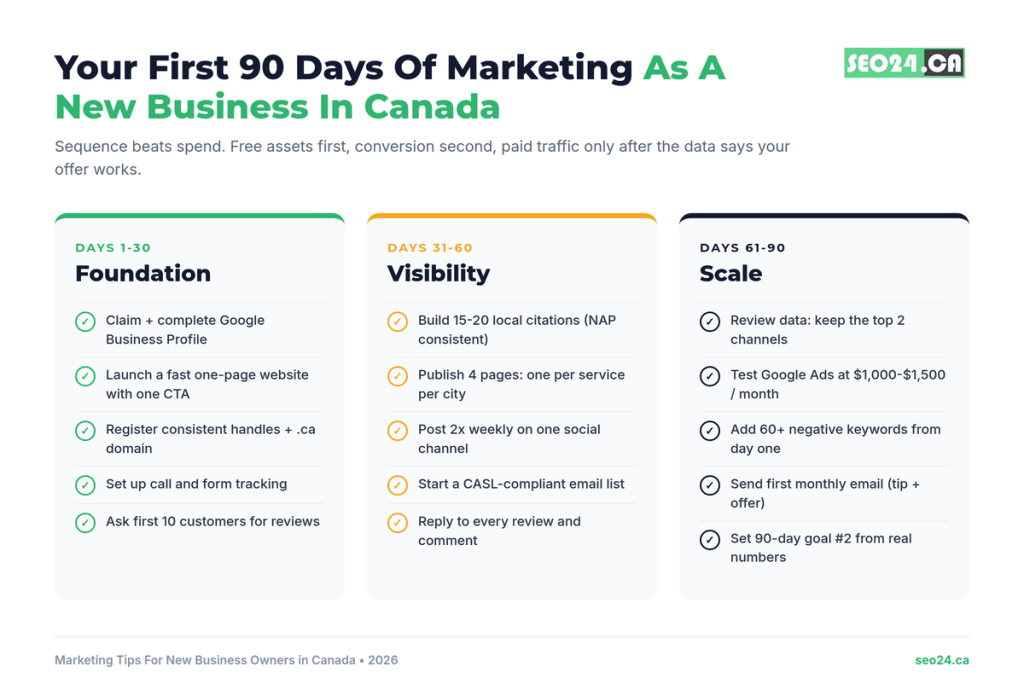 Your First 90 Days Of Marketing As A New Business In Canada

SEO24.CA

Sequence beats spend. Free assets first, conversion second, paid traffic only after the data says your offer works.

DAYS 1-30
Foundation

Claim + complete Google Business Profile

Launch a fast one-page website with one CTA

Register consistent handles + .ca domain

Set up call and form tracking

Ask first 10 customers for reviews

DAYS 31-60
Visibility

Build 15-20 local citations (NAP consistent)

Publish 4 pages: one per service per city

Post 2x weekly on one social channel

Start a CASL-compliant email list

Reply to every review and comment

DAYS 61-90
Scale

Review data: keep the top 2 channels

Test Google Ads at \$1,000-\$1,500 / month

Add 60+ negative keywords from day one

Send first monthly email (tip + offer)

Set 90-day goal #2 from real numbers

Marketing Tips For New Business Owners in Canada • 2026

seo24.ca